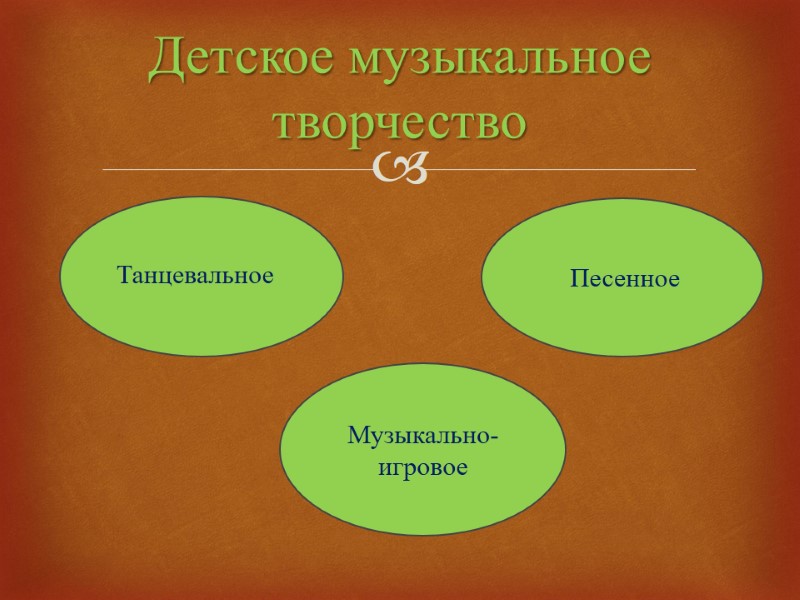 Детское музыкальное творчество

Танцевальное

Песенное

Музыкально-игровое